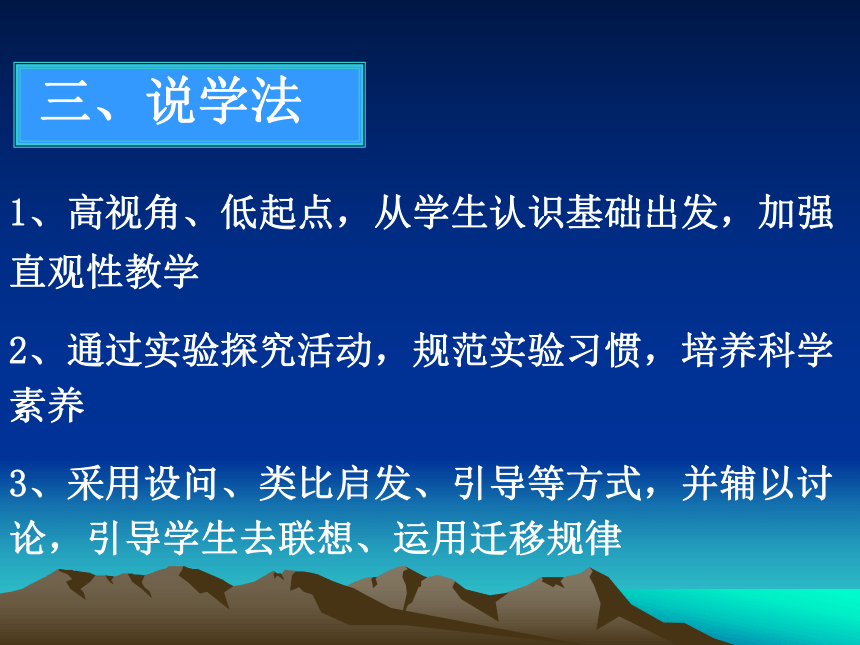 三、说学法

1、高视角、低起点，从学生认识基础出发，加强直观性教学

2、通过实验探究活动，规范实验习惯，培养科学素养

3、采用设问、类比启发、引导等方式，并辅以讨论，引导学生去联想、运用迁移规律